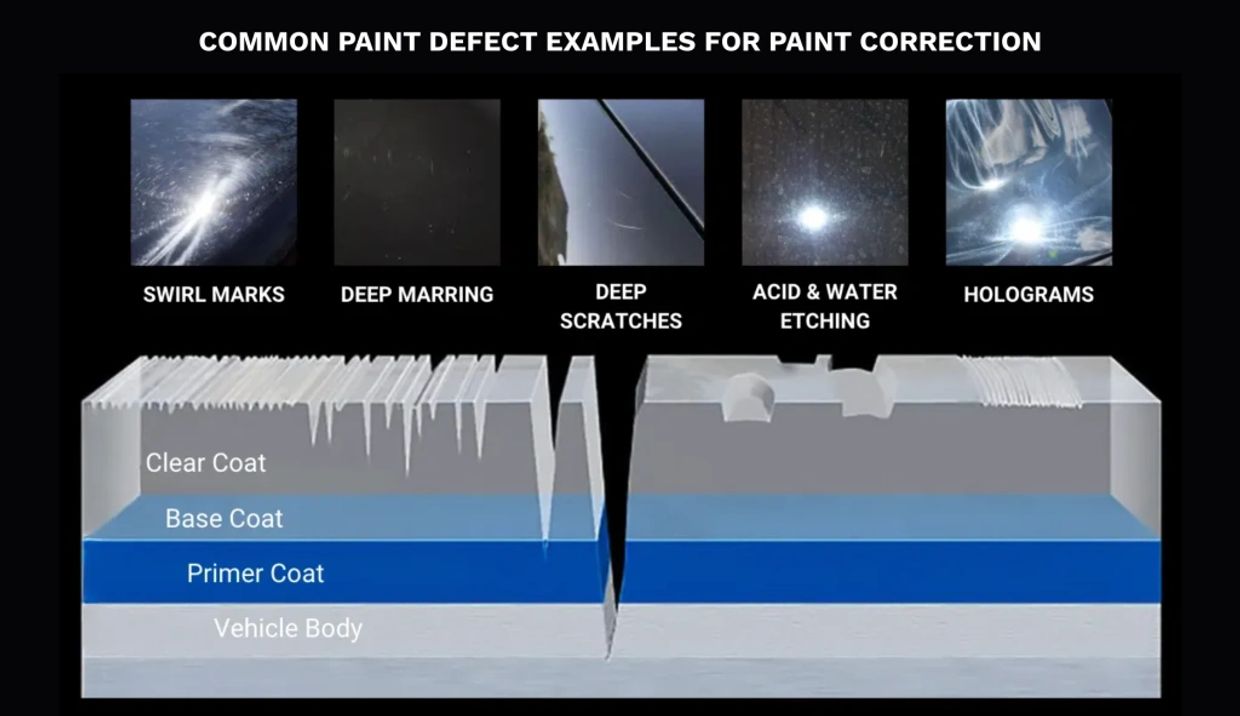 COMMON PAINT DEFECT EXAMPLES FOR PAINT CORRECTION

SWIRL MARKS

DEEP MARRING

DEEP SCRATCHES

ACID & WATER ETCHING

HOLOGRAMS

Clear Coat

Base Coat

Primer Coat

Vehicle Body